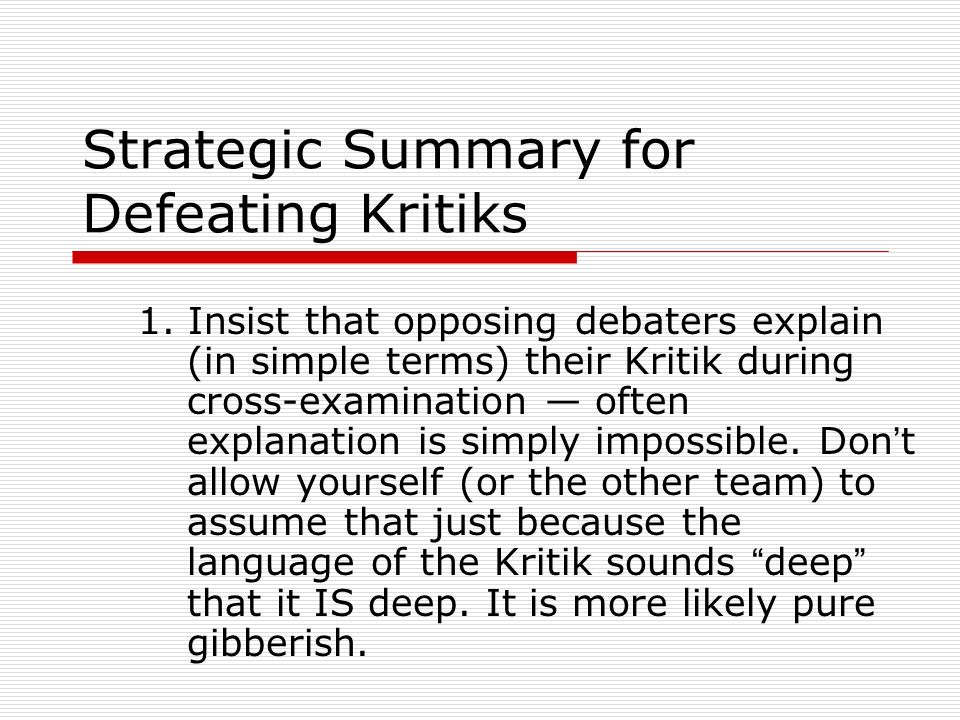 Strategic Summary for Defeating Kritiks

1. Insist that opposing debaters explain (in simple terms) their Kritik during cross-examination — often explanation is simply impossible. Don’t allow yourself (or the other team) to assume that just because the language of the Kritik sounds “deep” that it IS deep. It is more likely pure gibberish.